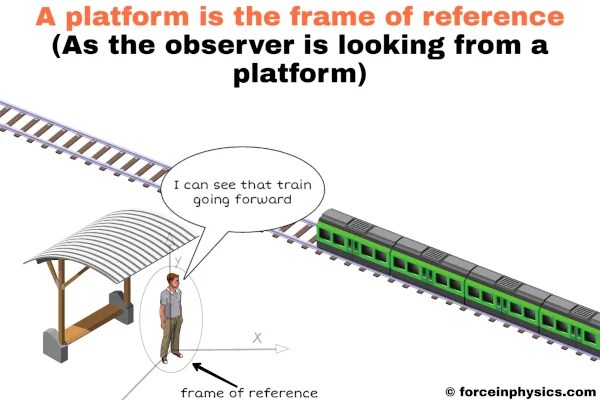 A platform is the frame of reference
(As the observer is looking from a platform)

I can see that train going forward

y

x

frame of reference

© forceinphysics.com